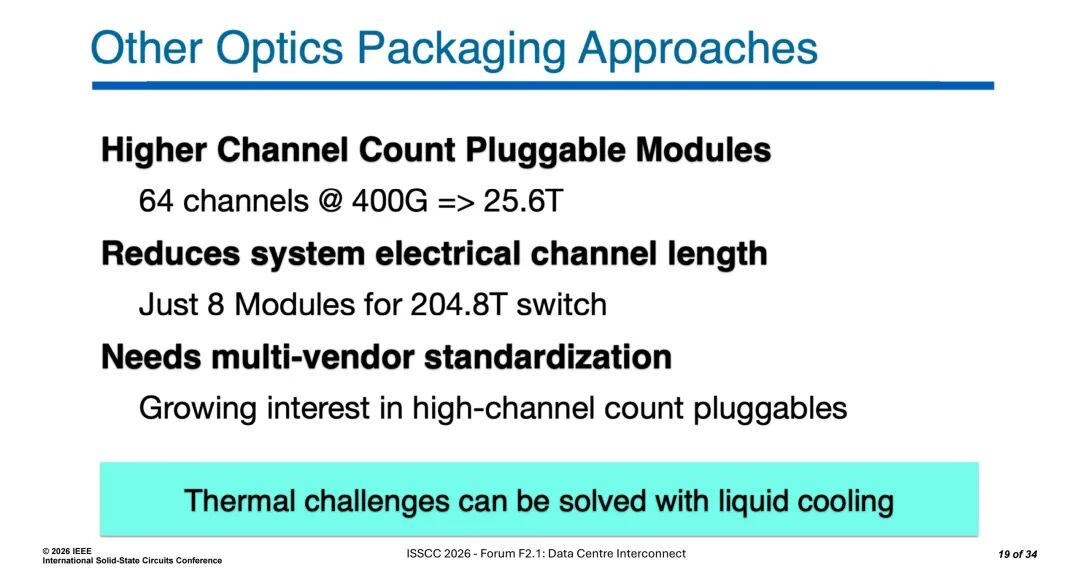 Other Optics Packaging Approaches

Higher Channel Count Pluggable Modules

64 channels @ 400G => 25.6T

Reduces system electrical channel length

Just 8 Modules for 204.8T switch

Needs multi-vendor standardization

Growing interest in high-channel count pluggables

Thermal challenges can be solved with liquid cooling

© 2026 IEEE
International Solid-State Circuits Conference

ISSCC 2026 - Forum F2.1: Data Centre Interconnect

19 of 34